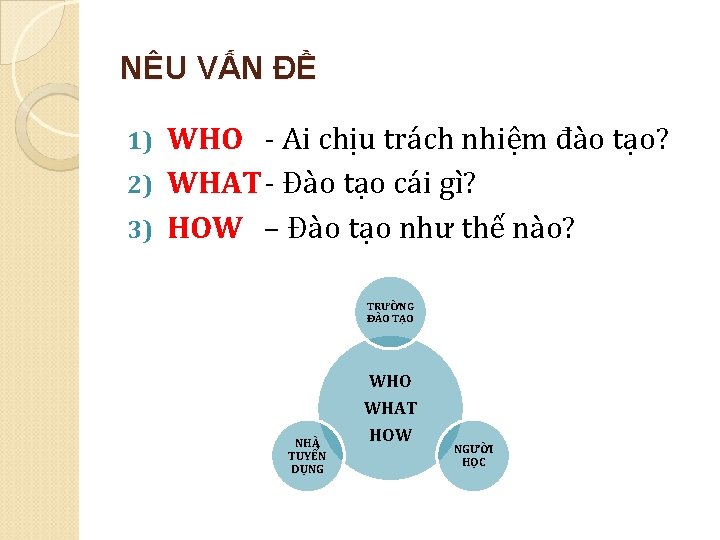 NÊU VẤN ĐỀ

1) WHO - Ai chịu trách nhiệm đào tạo?
2) WHAT - Đào tạo cái gì?
3) HOW – Đào tạo như thế nào?

TRƯỜNG ĐÀO TẠO

WHO
WHAT
HOW

NHÀ TUYỂN DỤNG

NGƯỜI HỌC